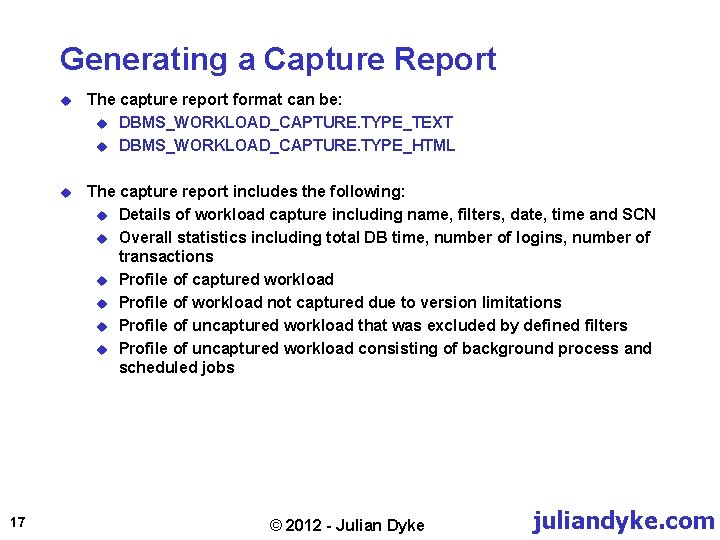 Generating a Capture Report

The capture report format can be:

DBMS_WORKLOAD_CAPTURE.TYPE_TEXT

DBMS_WORKLOAD_CAPTURE.TYPE_HTML

The capture report includes the following:

Details of workload capture including name, filters, date, time and SCN

Overall statistics including total DB time, number of logins, number of transactions

Profile of captured workload

Profile of workload not captured due to version limitations

Profile of uncaptured workload that was excluded by defined filters

Profile of uncaptured workload consisting of background process and scheduled jobs

17

© 2012 - Julian Dyke

juliandyke.com